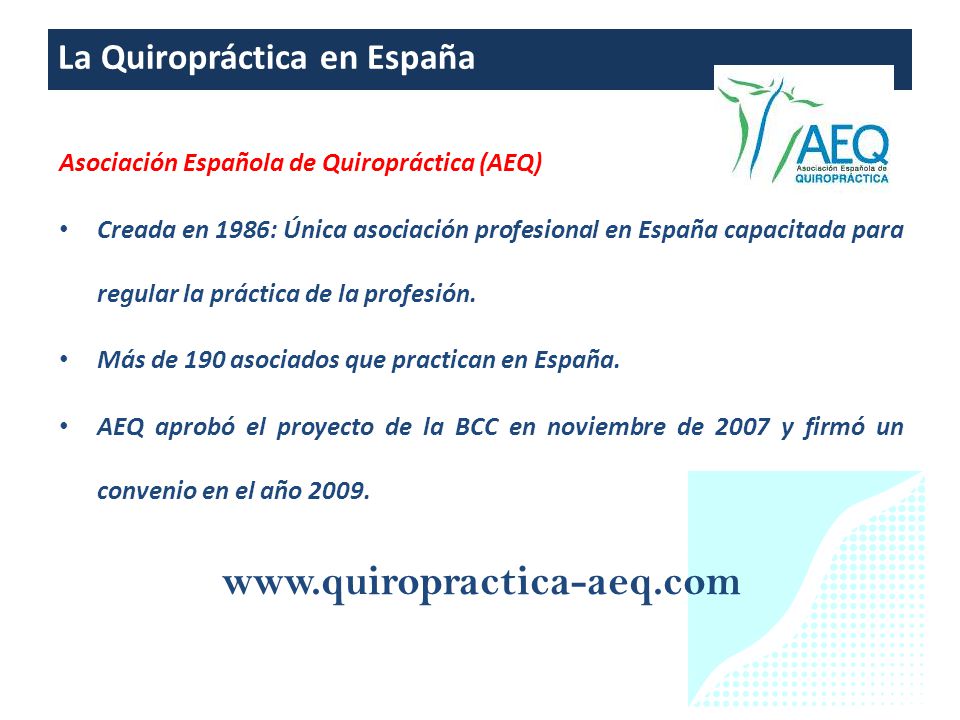 La Quiropráctica en España

AEQ
Asociación Española de
QUIROPRÁCTICA

Asociación Española de Quiropráctica (AEQ)

• Creada en 1986: Única asociación profesional en España capacitada para regular la práctica de la profesión.

• Más de 190 asociados que practican en España.

• AEQ aprobó el proyecto de la BCC en noviembre de 2007 y firmó un convenio en el año 2009.

www.quiropractica-aeq.com